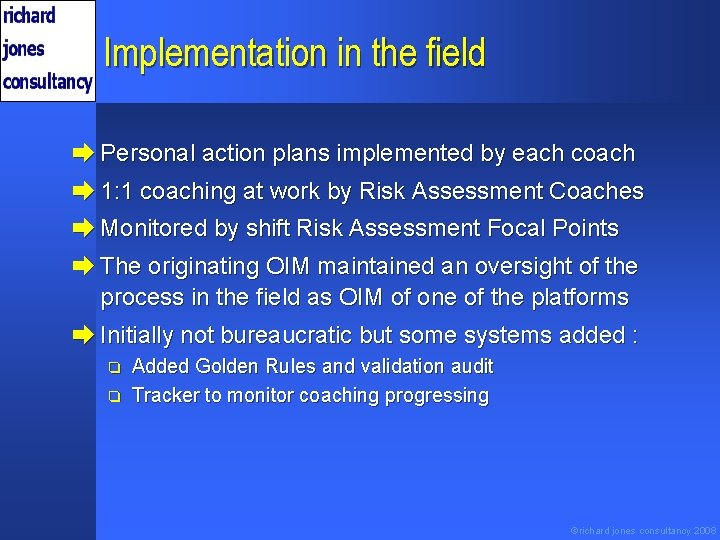 richard
jones
consultancy

Implementation in the field

Personal action plans implemented by each coach

1:1 coaching at work by Risk Assessment Coaches

Monitored by shift Risk Assessment Focal Points

The originating OIM maintained an oversight of the process in the field as OIM of one of the platforms

Initially not bureaucratic but some systems added :

Added Golden Rules and validation audit

Tracker to monitor coaching progressing

©richard jones consultancy 2008